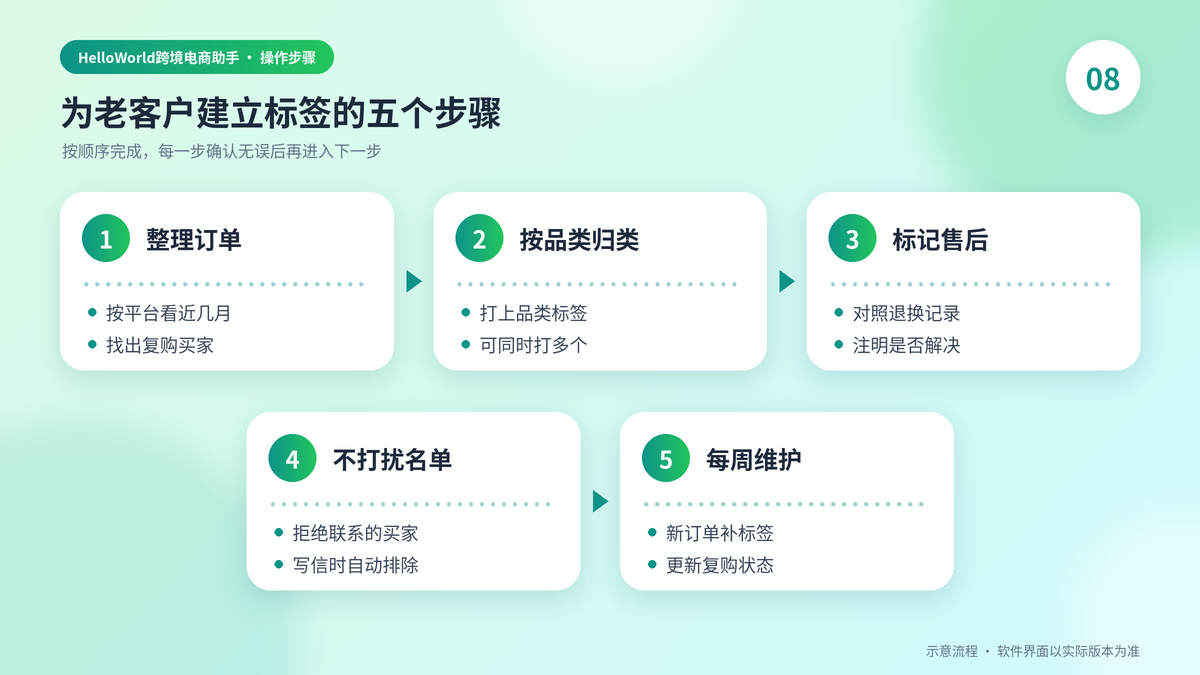 HelloWorld跨境电商助手 · 操作步骤

08

为老客户建立标签的五个步骤

按顺序完成，每一步确认无误后再进入下一步

1 整理订单
- 按平台看近几月
- 找出复购买家

2 按品类归类
- 打上品类标签
- 可同时打多个

3 标记售后
- 对照退换记录
- 注明是否解决

4 不打扰名单
- 拒绝联系的买家
- 写信时自动排除

5 每周维护
- 新订单补标签
- 更新复购状态

示意流程 · 软件界面以实际版本为准